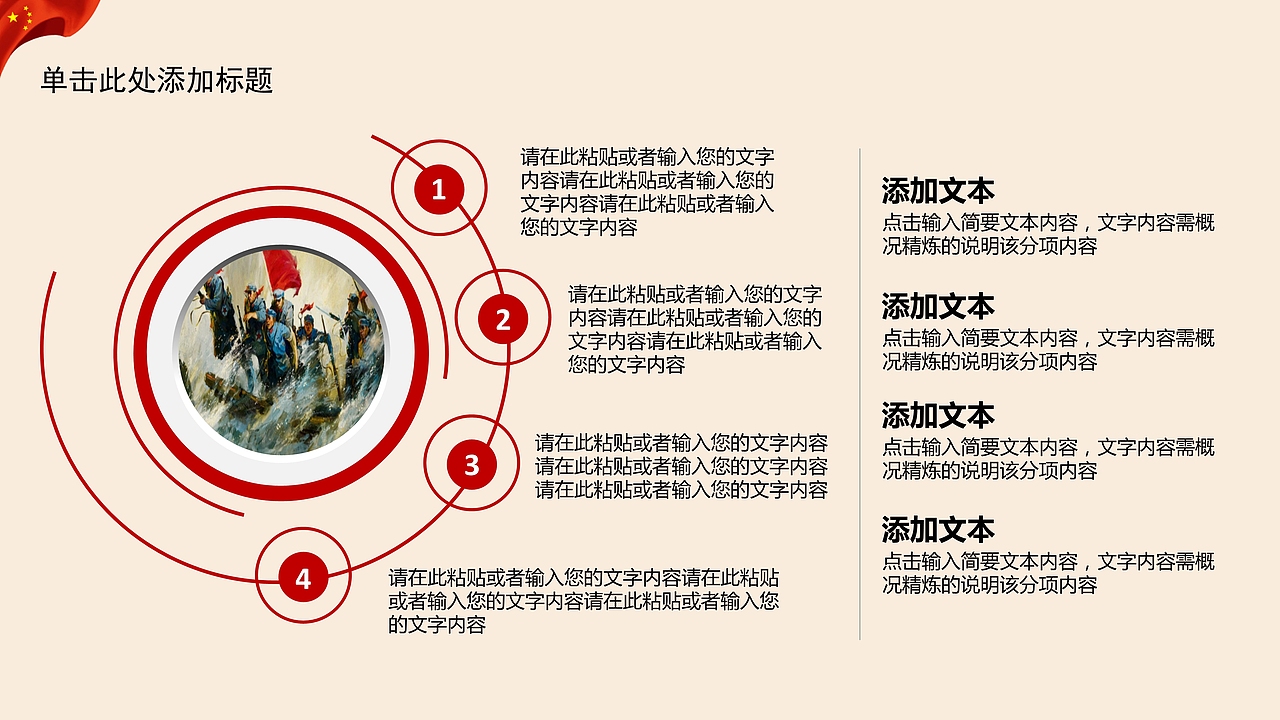 单击此处添加标题

1

请在此粘贴或者输入您的文字内容请在此粘贴或者输入您的文字内容请在此粘贴或者输入您的文字内容

2

请在此粘贴或者输入您的文字内容请在此粘贴或者输入您的文字内容请在此粘贴或者输入您的文字内容

3

请在此粘贴或者输入您的文字内容请在此粘贴或者输入您的文字内容请在此粘贴或者输入您的文字内容

4

请在此粘贴或者输入您的文字内容请在此粘贴或者输入您的文字内容请在此粘贴或者输入您的文字内容

添加文本

点击输入简要文本内容，文字内容需概况精炼的说明该分项内容

添加文本

点击输入简要文本内容，文字内容需概况精炼的说明该分项内容

添加文本

点击输入简要文本内容，文字内容需概况精炼的说明该分项内容

添加文本

点击输入简要文本内容，文字内容需概况精炼的说明该分项内容